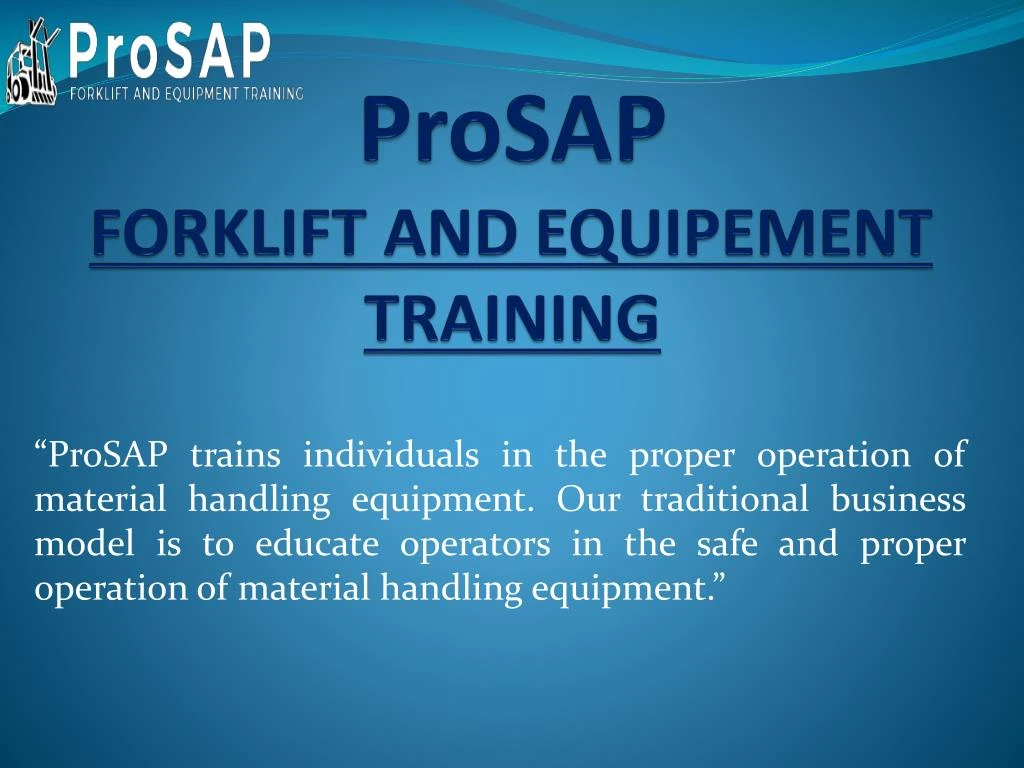 ProSAP
FORKLIFT AND EQUIPMENT TRAINING

ProSAP

FORKLIFT AND EQUIPEMENT TRAINING

"ProSAP trains individuals in the proper operation of material handling equipment. Our traditional business model is to educate operators in the safe and proper operation of material handling equipment."